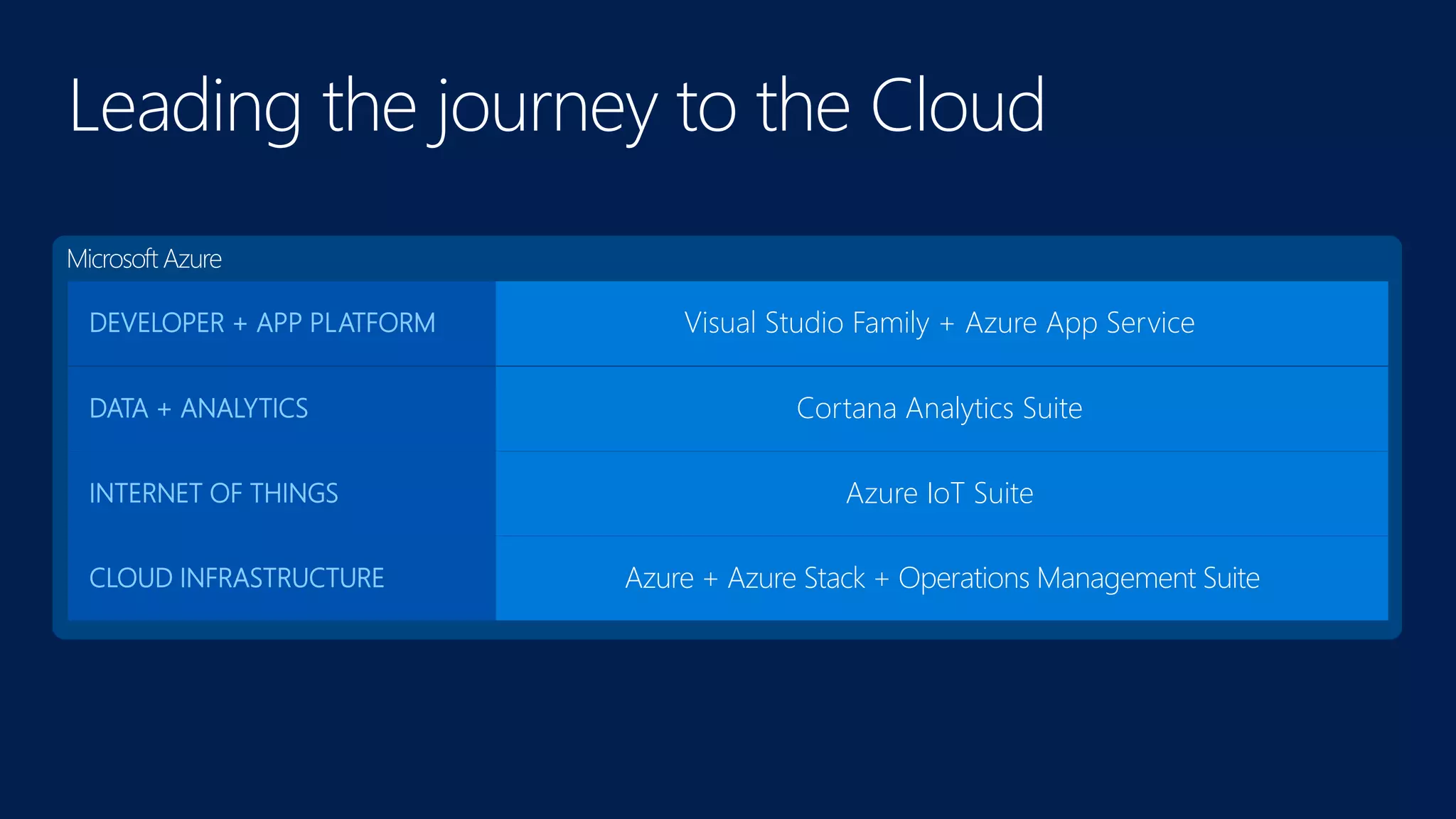 Leading the journey to the Cloud

Microsoft Azure

| | |
|---|---|
| DEVELOPER + APP PLATFORM | Visual Studio Family + Azure App Service |
| DATA + ANALYTICS | Cortana Analytics Suite |
| INTERNET OF THINGS | Azure IoT Suite |
| CLOUD INFRASTRUCTURE | Azure + Azure Stack + Operations Management Suite |